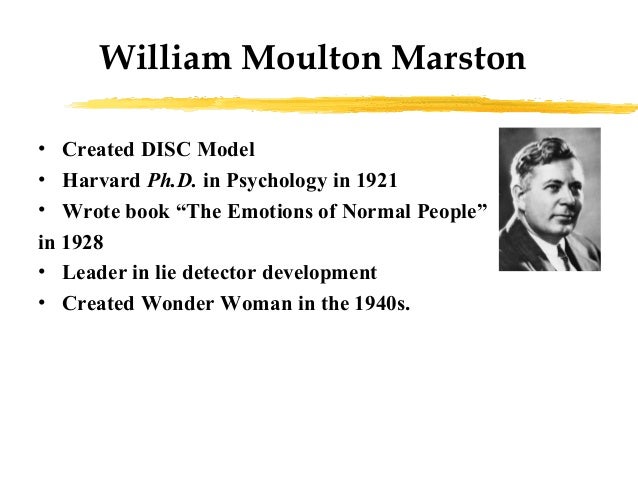 William Moulton Marston

• Created DISC Model
• Harvard Ph.D. in Psychology in 1921
• Wrote book “The Emotions of Normal People” in 1928
• Leader in lie detector development
• Created Wonder Woman in the 1940s.